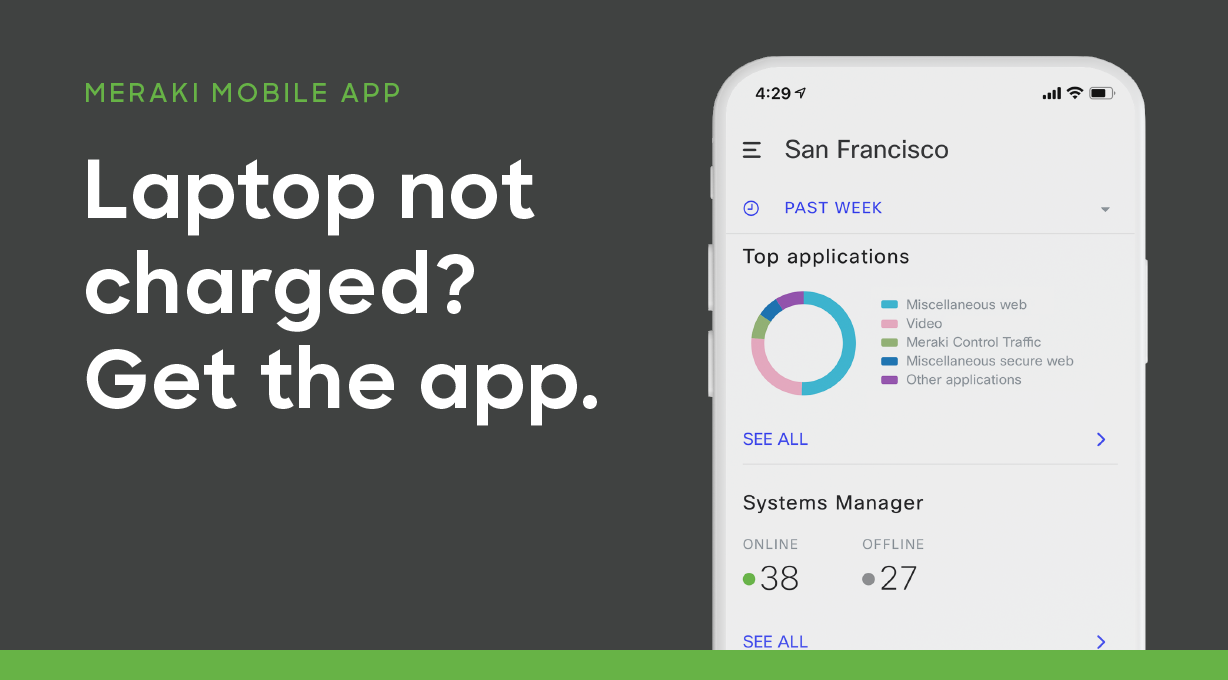 MERAKI MOBILE APP

Laptop not charged? Get the app.

4:29

San Francisco

PAST WEEK

Top applications

Miscellaneous web
Video
Meraki Control Traffic
Miscellaneous secure web
Other applications

SEE ALL

Systems Manager

ONLINE
38

OFFLINE
27

SEE ALL